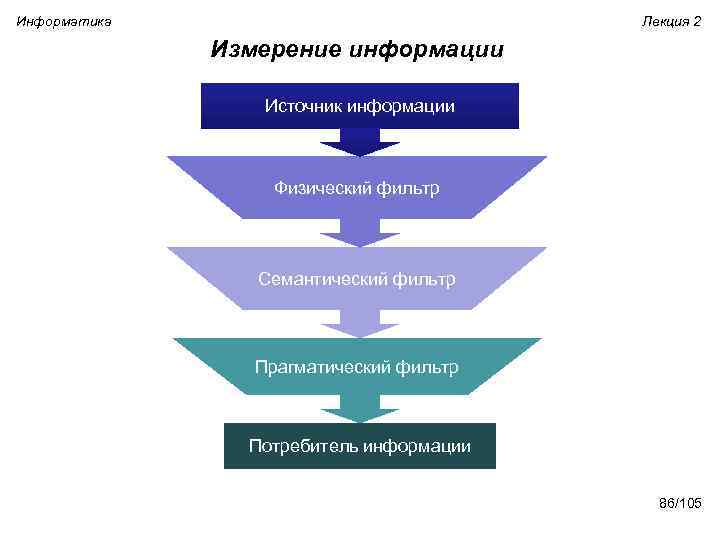 Информатика

Лекция 2

Измерение информации

Источник информации

Физический фильтр

Семантический фильтр

Прагматический фильтр

Потребитель информации

86/105